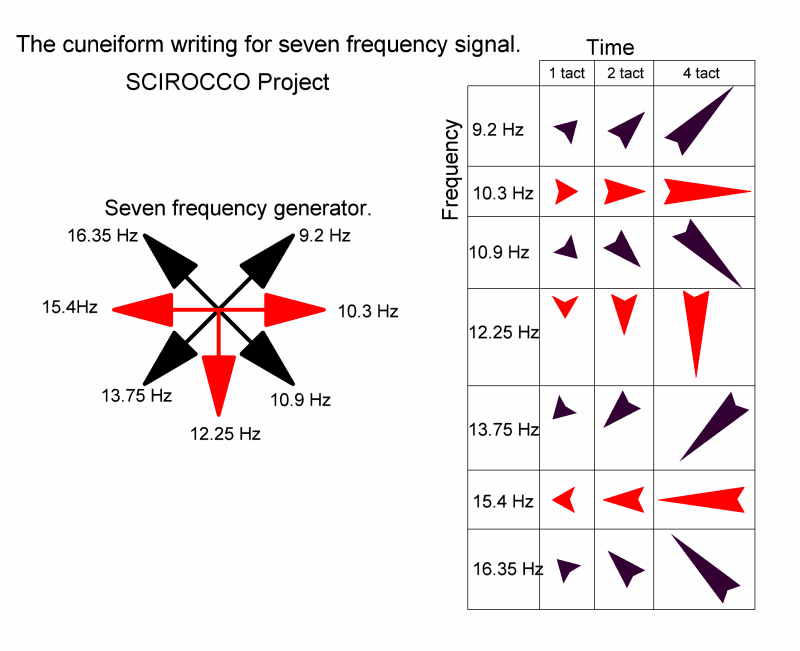 The cuneiform writing for seven frequency signal.

SCIROCCO Project

Seven frequency generator.

16.35 Hz

9.2 Hz

15.4Hz

10.3 Hz

13.75 Hz

10.9 Hz

12.25 Hz

Time

Frequency

| | 1 tact | 2 tact | 4 tact |
|---|---|---|---|
| 9.2 Hz | | | |
| 10.3 Hz | | | |
| 10.9 Hz | | | |
| 12.25 Hz | | | |
| 13.75 Hz | | | |
| 15.4 Hz | | | |
| 16.35 Hz | | | |